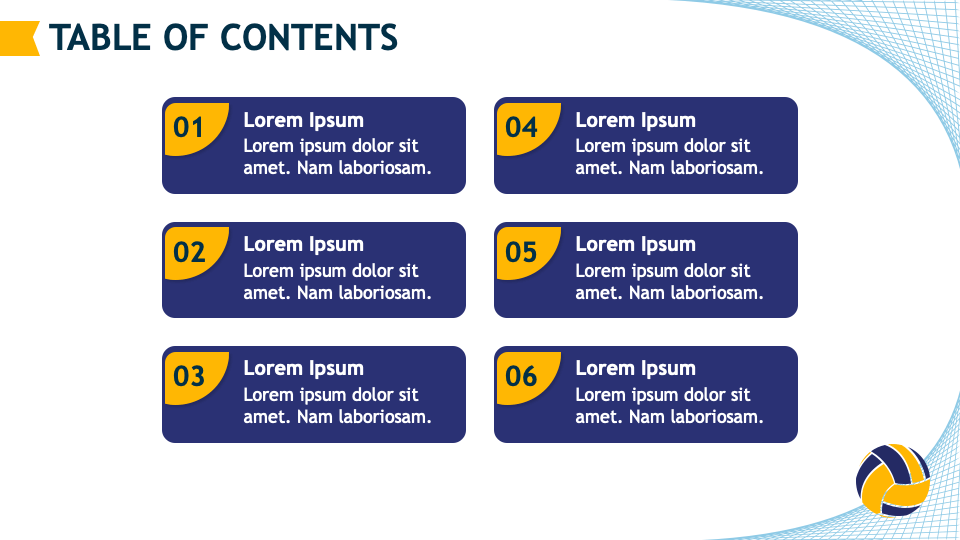 TABLE OF CONTENTS

01
Lorem Ipsum
Lorem ipsum dolor sit amet. Nam laboriosam.

02
Lorem Ipsum
Lorem ipsum dolor sit amet. Nam laboriosam.

03
Lorem Ipsum
Lorem ipsum dolor sit amet. Nam laboriosam.

04
Lorem Ipsum
Lorem ipsum dolor sit amet. Nam laboriosam.

05
Lorem Ipsum
Lorem ipsum dolor sit amet. Nam laboriosam.

06
Lorem Ipsum
Lorem ipsum dolor sit amet. Nam laboriosam.